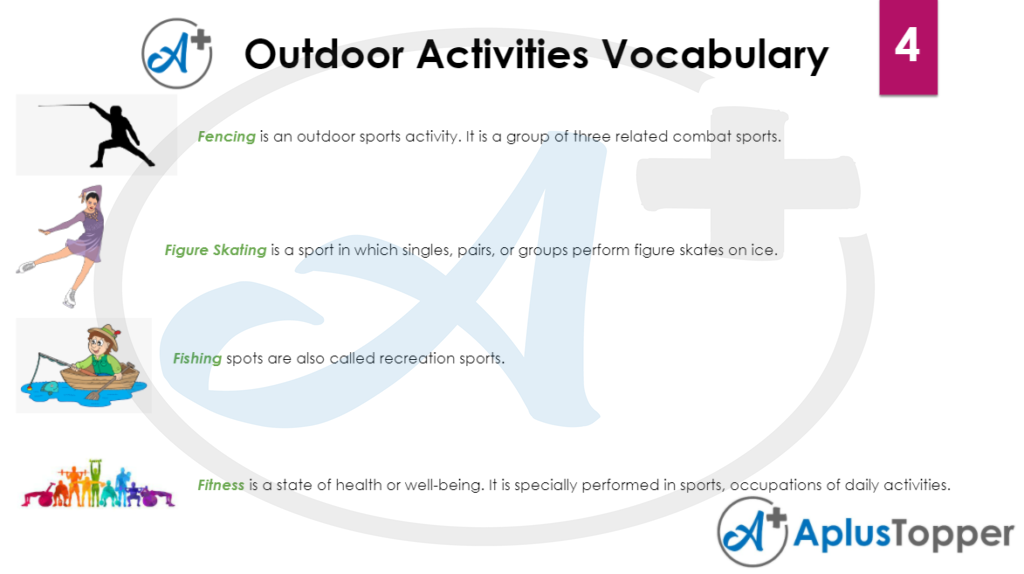 A+ Outdoor Activities Vocabulary

4

Fencing is an outdoor sports activity. It is a group of three related combat sports.

Figure Skating is a sport in which singles, pairs, or groups perform figure skates on ice.

Fishing spots are also called recreation sports.

Fitness is a state of health or well-being. It is specially performed in sports, occupations of daily activities.

A+ AplusTopper